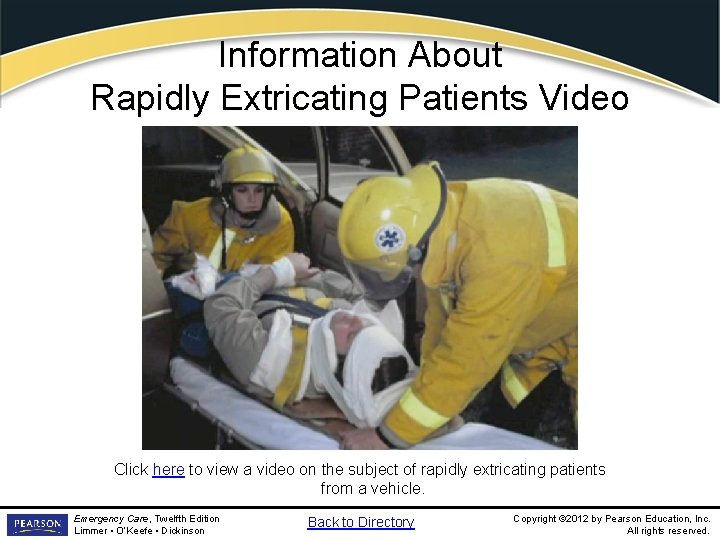 Information About
Rapidly Extricating Patients Video

Click here to view a video on the subject of rapidly extricating patients from a vehicle.

PEARSON

Emergency Care, Twelfth Edition
Limmer • O'Keefe • Dickinson

Back to Directory

Copyright ©2012 by Pearson Education, Inc.
All rights reserved.